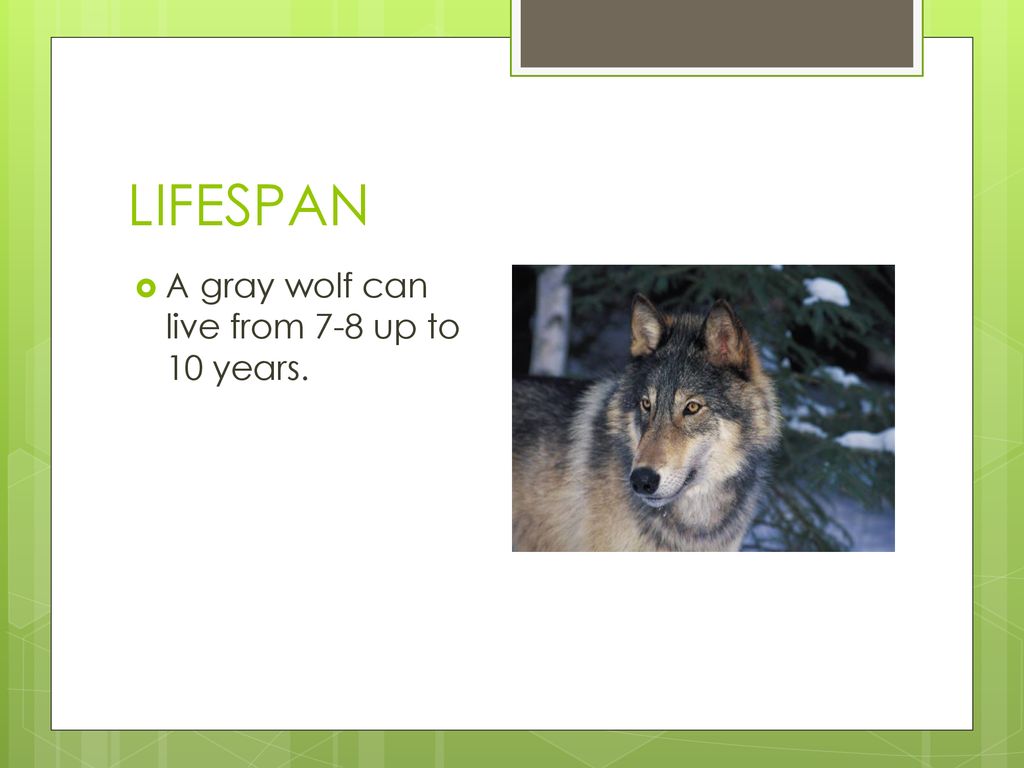 LIFESPAN

A gray wolf can live from 7-8 up to 10 years.